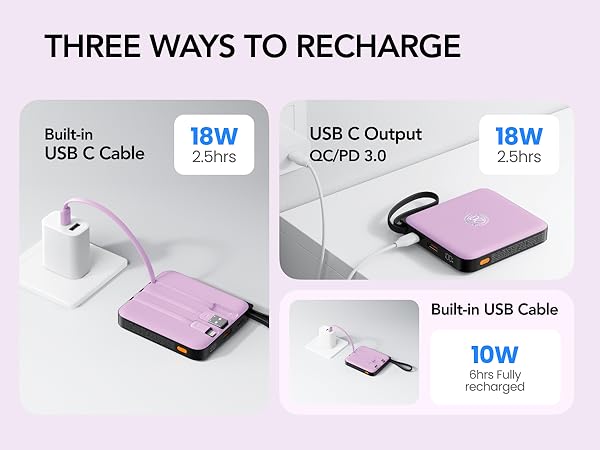 THREE WAYS TO RECHARGE

Built-in USB C Cable

18W
2.5hrs

USB C Output
QC/PD 3.0

18W
2.5hrs

Built-in USB Cable

10W
6hrs Fully recharged